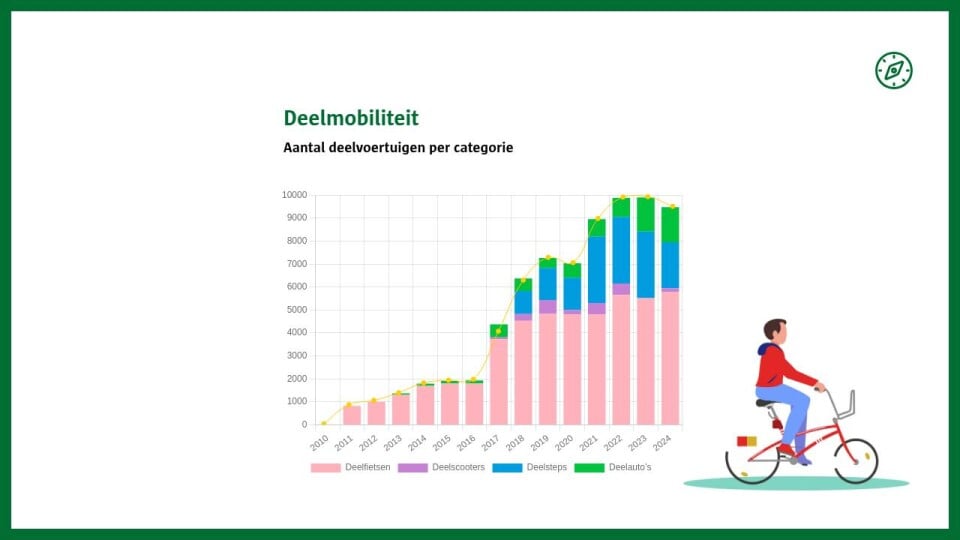 Deelmobiliteit

Aantal deelvoertuigen per categorie

10000
9000
8000
7000
6000
5000
4000
3000
2000
1000
0

2010 2011 2012 2013 2014 2015 2016 2017 2018 2019 2020 2021 2022 2023 2024

Deelfietsen Deelscooters Deelsteps Deelauto's